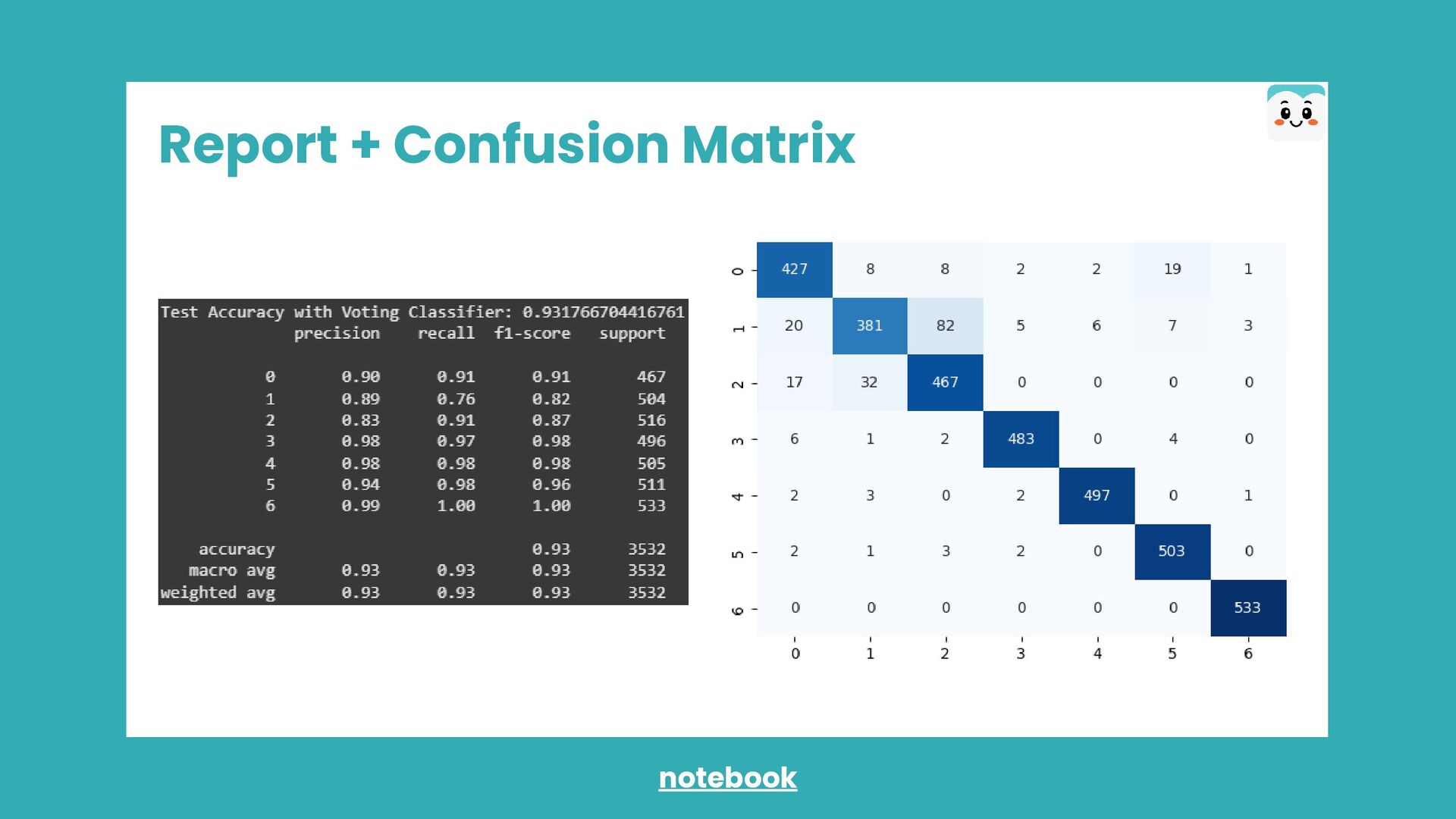 Report + Confusion Matrix

Test Accuracy with Voting Classifier: 0.931766704416761

| | precision | recall | f1-score | support |
|---|---|---|---|---|
| 0 | 0.90 | 0.91 | 0.91 | 467 |
| 1 | 0.89 | 0.76 | 0.82 | 504 |
| 2 | 0.83 | 0.91 | 0.87 | 516 |
| 3 | 0.98 | 0.97 | 0.98 | 496 |
| 4 | 0.98 | 0.98 | 0.98 | 505 |
| 5 | 0.94 | 0.98 | 0.96 | 511 |
| 6 | 0.99 | 1.00 | 1.00 | 533 |
| accuracy | | | 0.93 | 3532 |
| macro avg | 0.93 | 0.93 | 0.93 | 3532 |
| weighted avg | 0.93 | 0.93 | 0.93 | 3532 |

| | 0 | 1 | 2 | 3 | 4 | 5 | 6 |
|---|---|---|---|---|---|---|---|
| 0 | 427 | 8 | 8 | 2 | 2 | 19 | 1 |
| 1 | 20 | 381 | 82 | 5 | 6 | 7 | 3 |
| 2 | 17 | 32 | 467 | 0 | 0 | 0 | 0 |
| 3 | 6 | 1 | 2 | 483 | 0 | 4 | 0 |
| 4 | 2 | 3 | 0 | 2 | 497 | 0 | 1 |
| 5 | 2 | 1 | 3 | 2 | 0 | 503 | 0 |
| 6 | 0 | 0 | 0 | 0 | 0 | 0 | 533 |

notebook